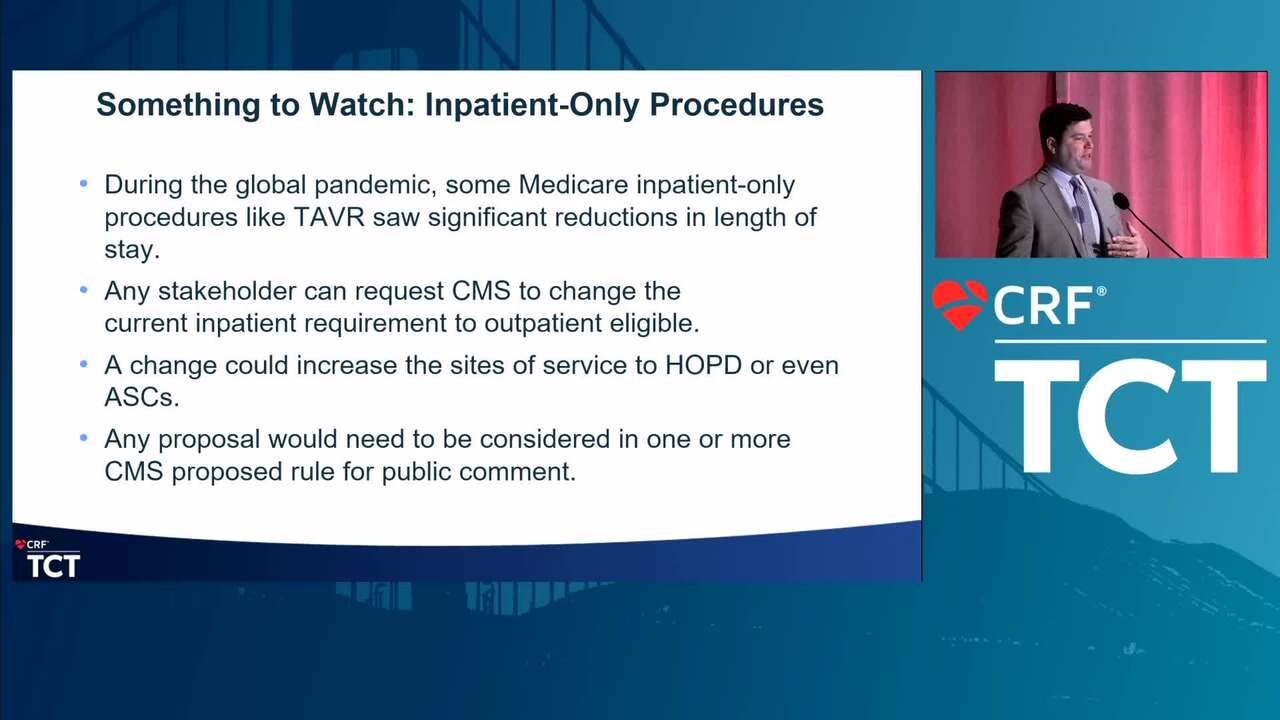 Something to Watch: Inpatient-Only Procedures

• During the global pandemic, some Medicare inpatient-only procedures like TAVR saw significant reductions in length of stay.

• Any stakeholder can request CMS to change the current inpatient requirement to outpatient eligible.

• A change could increase the sites of service to HOPD or even ASCs.

• Any proposal would need to be considered in one or more CMS proposed rule for public comment.

CRF
TCT

CRF®
TCT